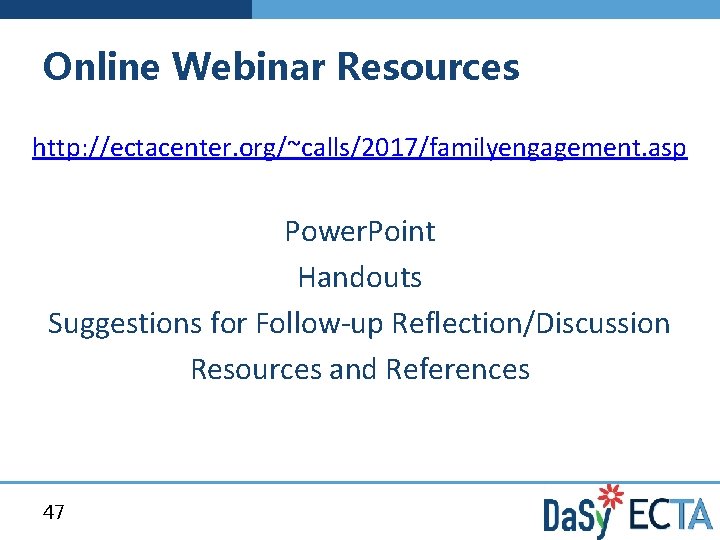 Online Webinar Resources

http://ectacenter.org/~calls/2017/familyengagement.asp

PowerPoint

Handouts

Suggestions for Follow-up Reflection/Discussion

Resources and References

47

DaSy ECTA